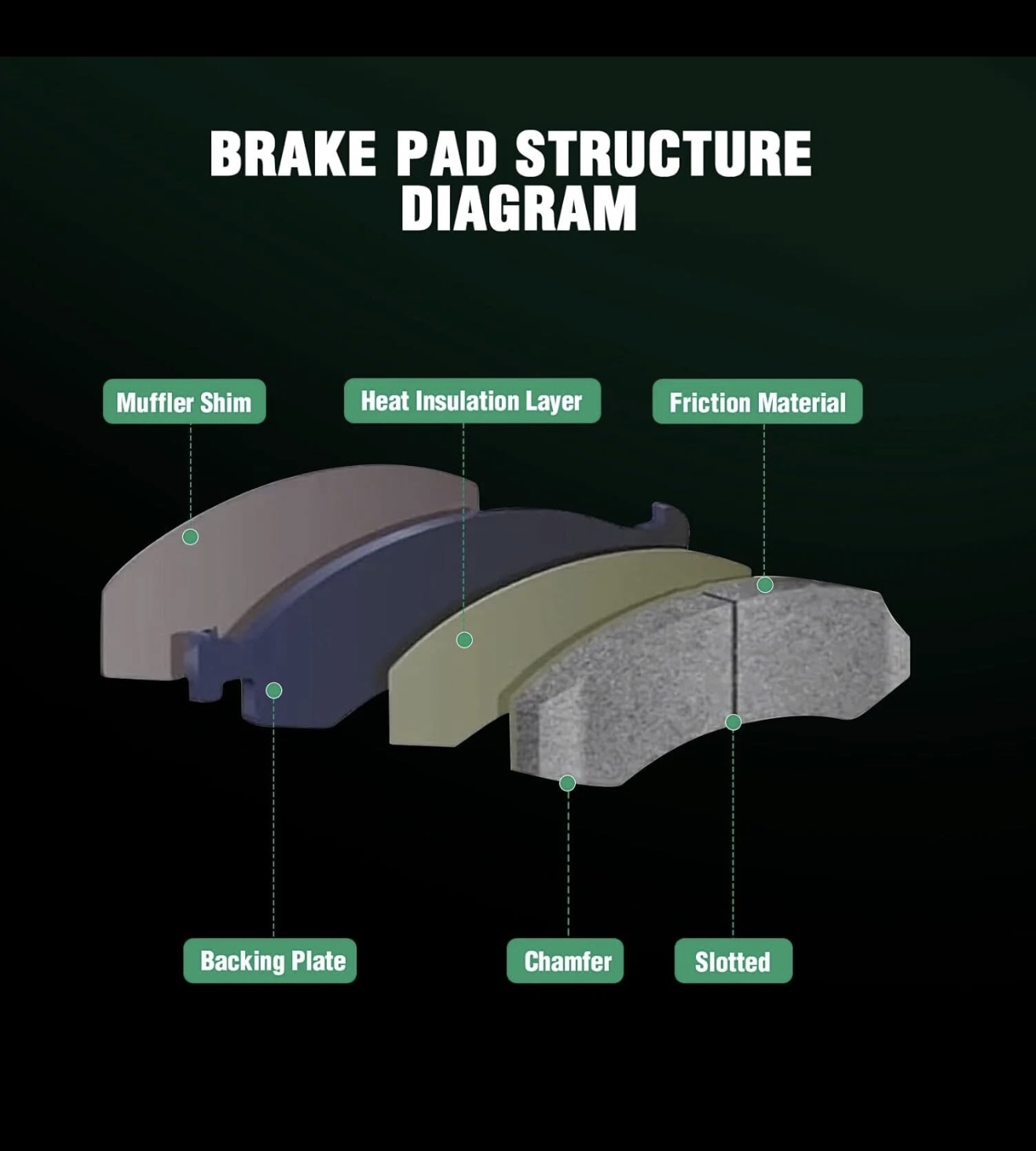 BRAKE PAD STRUCTURE DIAGRAM

Muffler Shim

Heat Insulation Layer

Friction Material

Backing Plate

Chamfer

Slotted